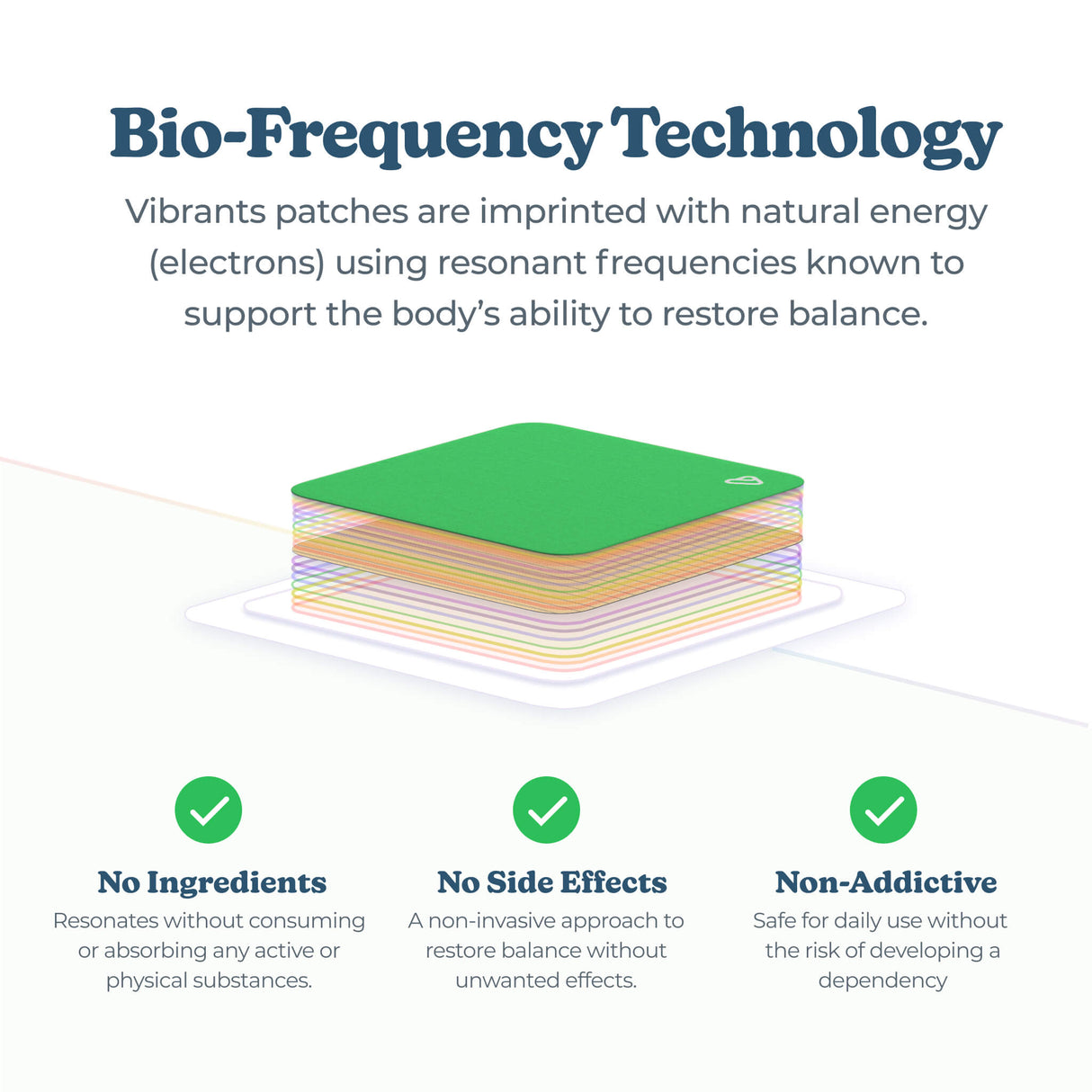 Bio-Frequency Technology

Vibrants patches are imprinted with natural energy (electrons) using resonant frequencies known to support the body's ability to restore balance.

No Ingredients
Resonates without consuming or absorbing any active or physical substances.

No Side Effects
A non-invasive approach to restore balance without unwanted effects.

Non-Addictive
Safe for daily use without the risk of developing a dependency